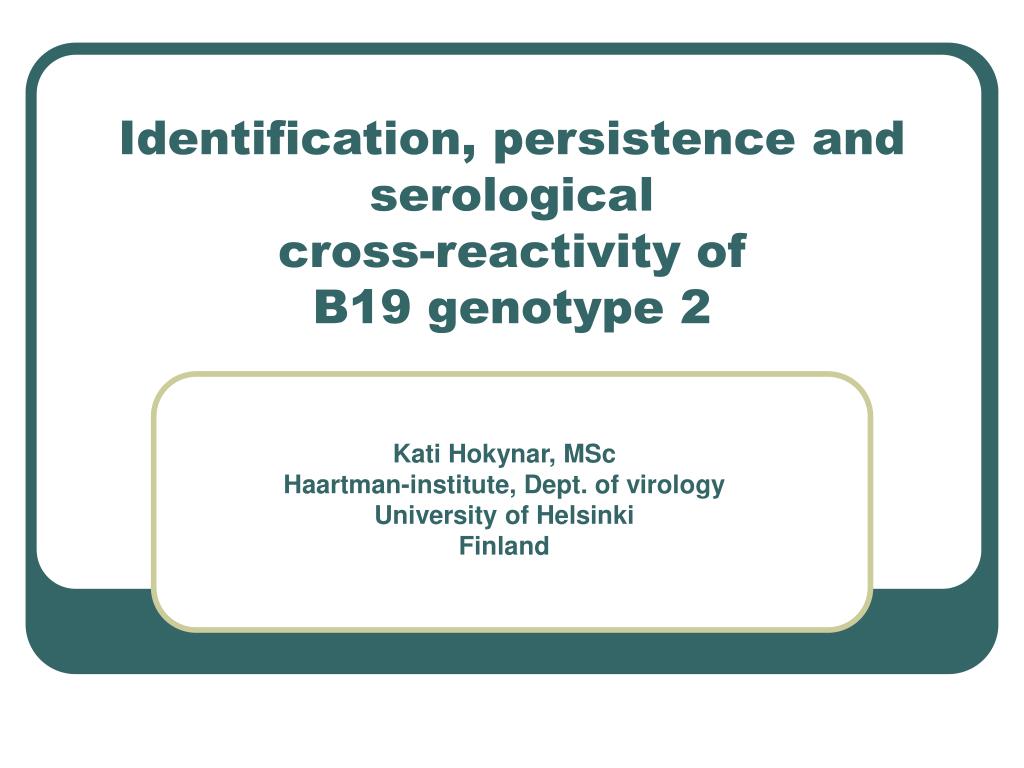 Identification, persistence and serological
cross-reactivity of
B19 genotype 2

Kati Hokynar, MSc
Haartman-institute, Dept. of virology
University of Helsinki
Finland